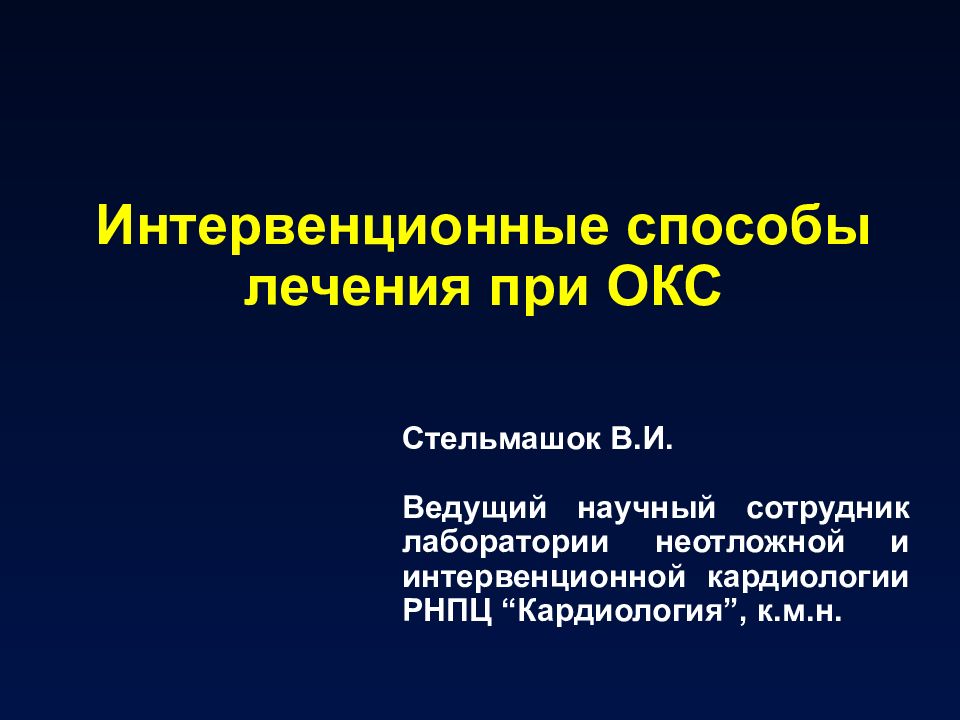 Интервенционные способы лечения при ОКС

Стельмашок В.И.

Ведущий научный сотрудник лаборатории неотложной и интервенционной кардиологии РНПЦ “Кардиология”, к.м.н.